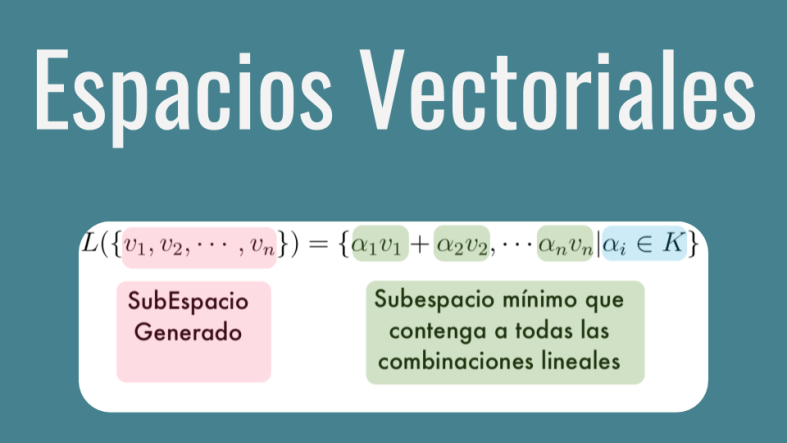 Espacios Vectoriales

$L(\{v_1, v_2, \cdots, v_n\}) = \{\alpha_1 v_1 + \alpha_2 v_2, \cdots \alpha_n v_n | \alpha_i \in K\}$

SubEspacio Generado

Subespacio mínimo que contenga a todas las combinaciones lineales